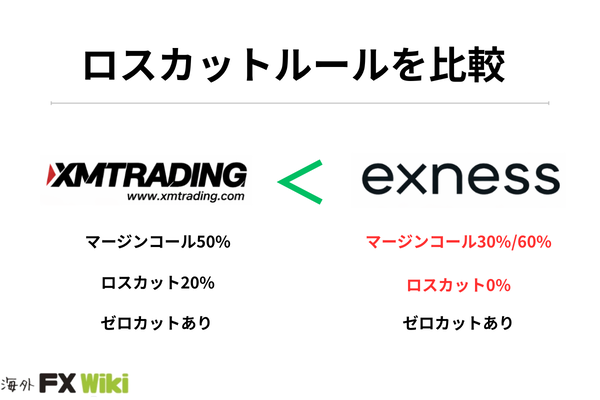 ロスカットルールを比較

XMTRADING
www.xmtrading.com

<

exness

マージンコール50%

ロスカット20%

ゼロカットあり

マージンコール30%/60%

ロスカット0%

ゼロカットあり

海外 FX Wiki